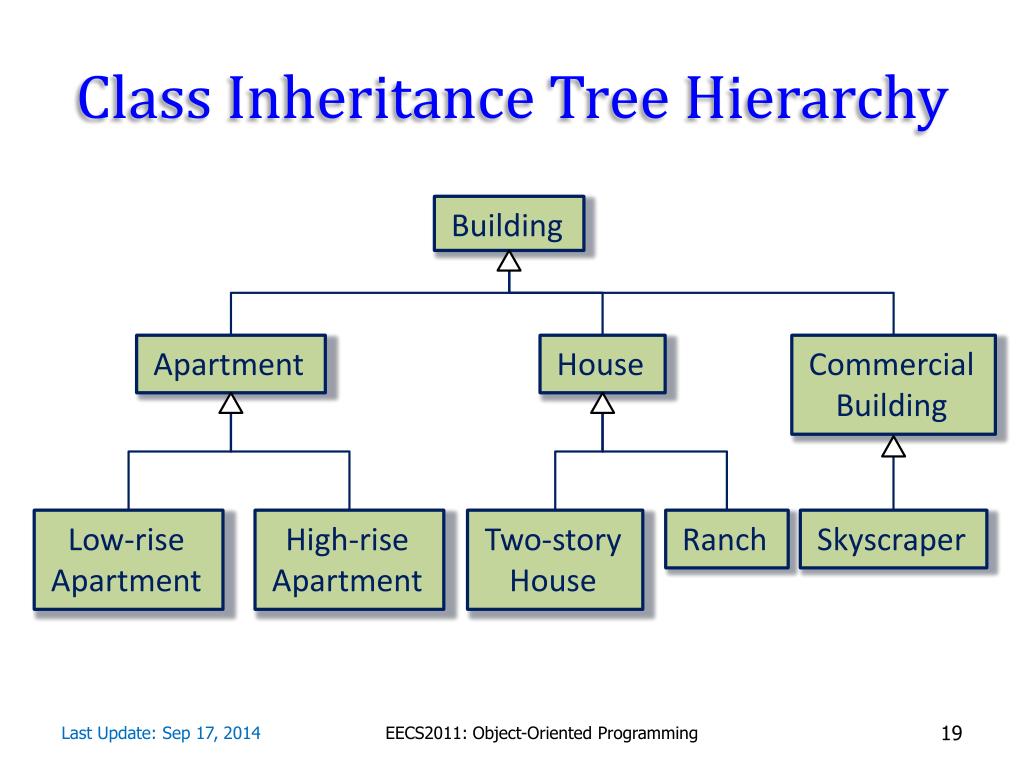 Class Inheritance Tree Hierarchy

Building

Apartment

House

Commercial Building

Low-rise Apartment

High-rise Apartment

Two-story House

Ranch

Skyscraper

Last Update: Sep 17, 2014

EECS2011: Object-Oriented Programming

19